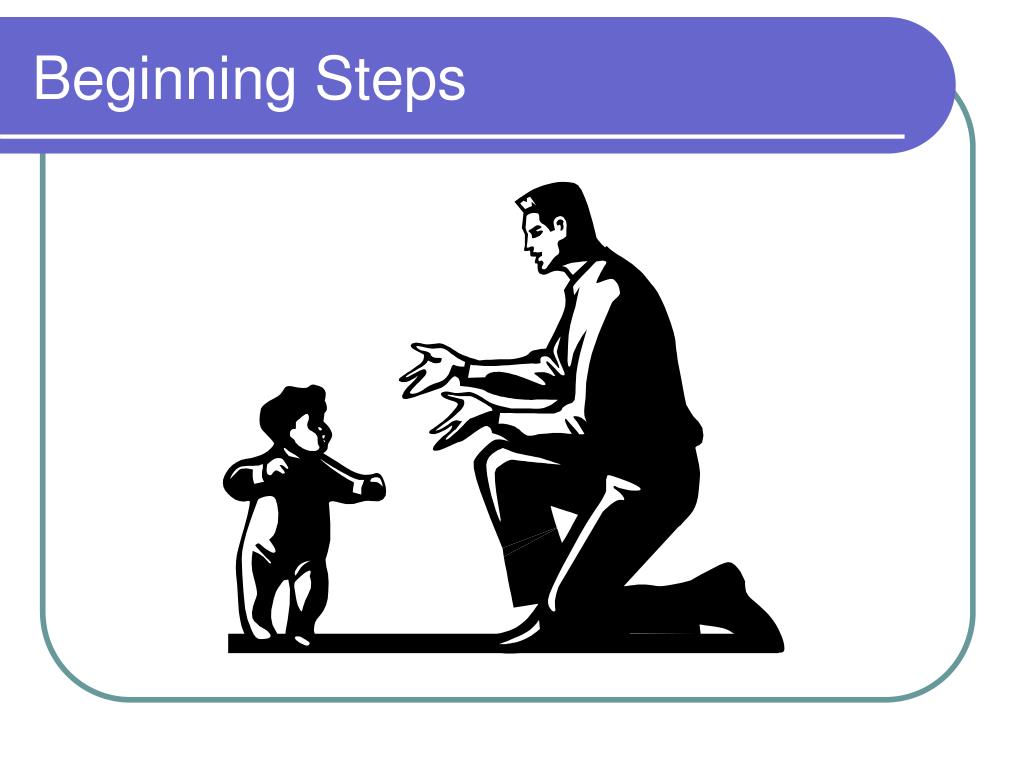 Beginning Steps